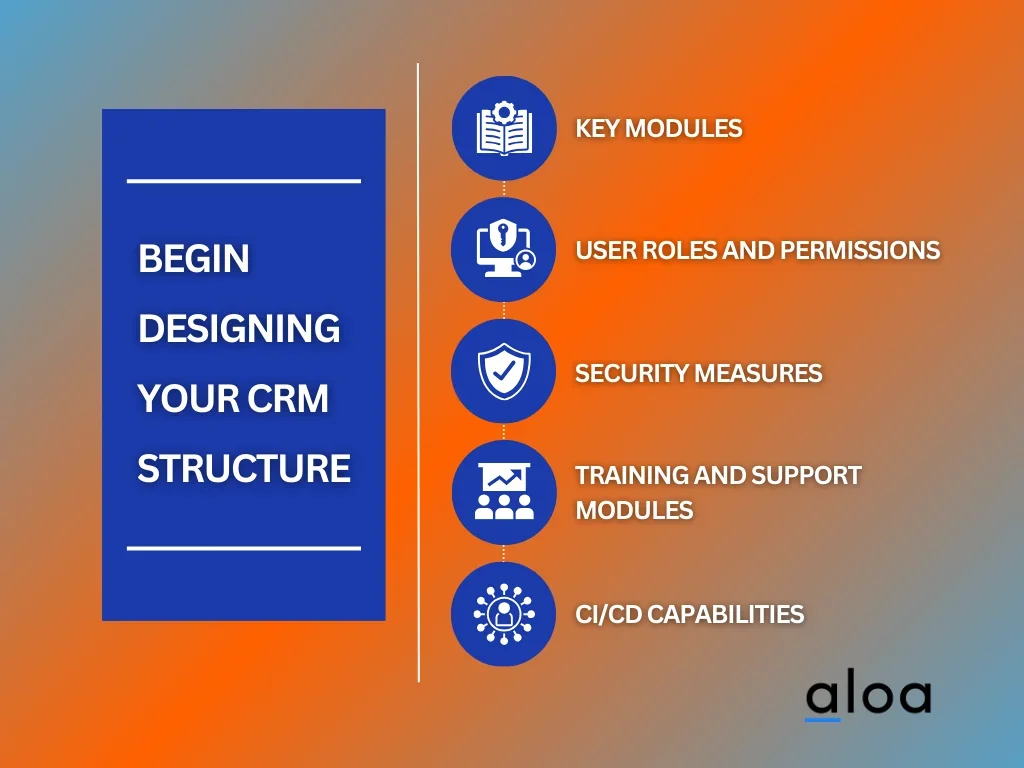 BEGIN DESIGNING YOUR CRM STRUCTURE

KEY MODULES

USER ROLES AND PERMISSIONS

SECURITY MEASURES

TRAINING AND SUPPORT MODULES

CI/CD CAPABILITIES

aloa